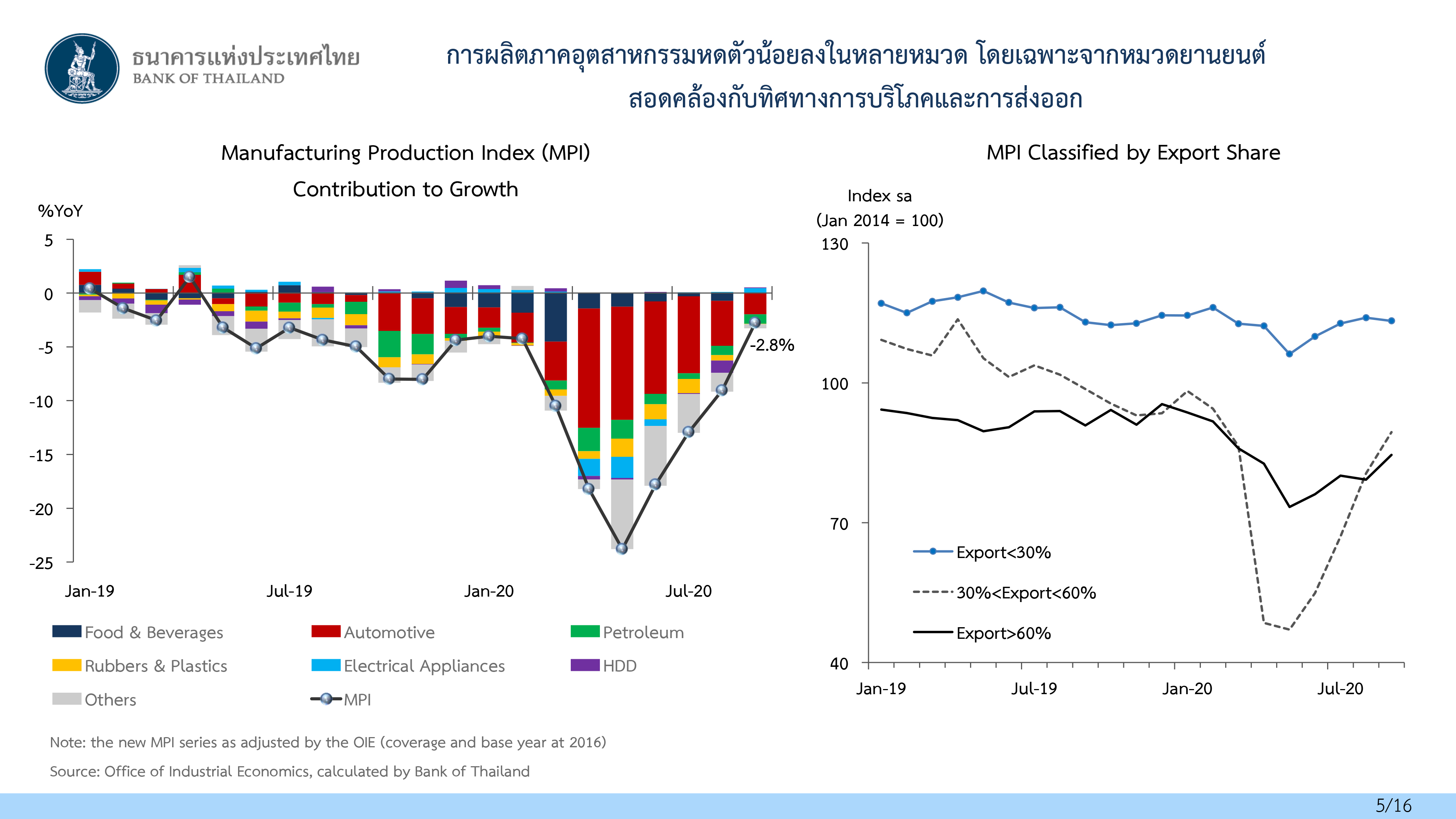 ธนาคารแห่งประเทศไทย
BANK OF THAILAND

การผลิตภาคอุตสาหกรรมหดตัวน้อยลงในหลายหมวด โดยเฉพาะจากหมวดยานยนต์ สอดคล้องกับทิศทางการบริโภคและการส่งออก

Manufacturing Production Index (MPI)
Contribution to Growth

%YoY

5
0
-5
-10
-15
-20
-25

-2.8%

Jan-19
Jul-19
Jan-20
Jul-20

Food & Beverages
Automotive
Petroleum
Rubbers & Plastics
Electrical Appliances
HDD
Others
MPI

MPI Classified by Export Share

Index sa
(Jan 2014 = 100)

130
100
70
40

Export<30%
30%<Export<60%
Export>60%

Jan-19
Jul-19
Jan-20
Jul-20

Note: the new MPI series as adjusted by the OIE (coverage and base year at 2016)
Source: Office of Industrial Economics, calculated by Bank of Thailand

5/16